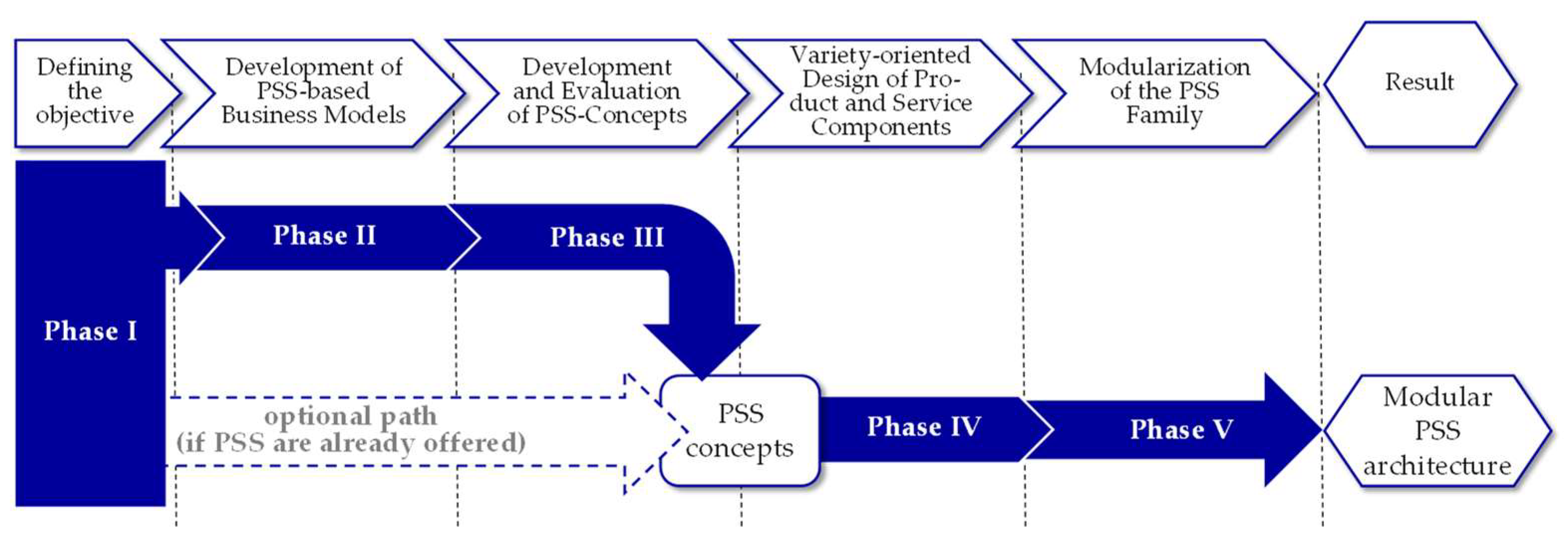 Defining the objective

Development of PSS-based Business Models

Development and Evaluation of PSS-Concepts

Variety-oriented Design of Product and Service Components

Modularization of the PSS Family

Result

Phase I

Phase II

Phase III

optional path (if PSS are already offered)

PSS concepts

Phase IV

Phase V

Modular PSS architecture